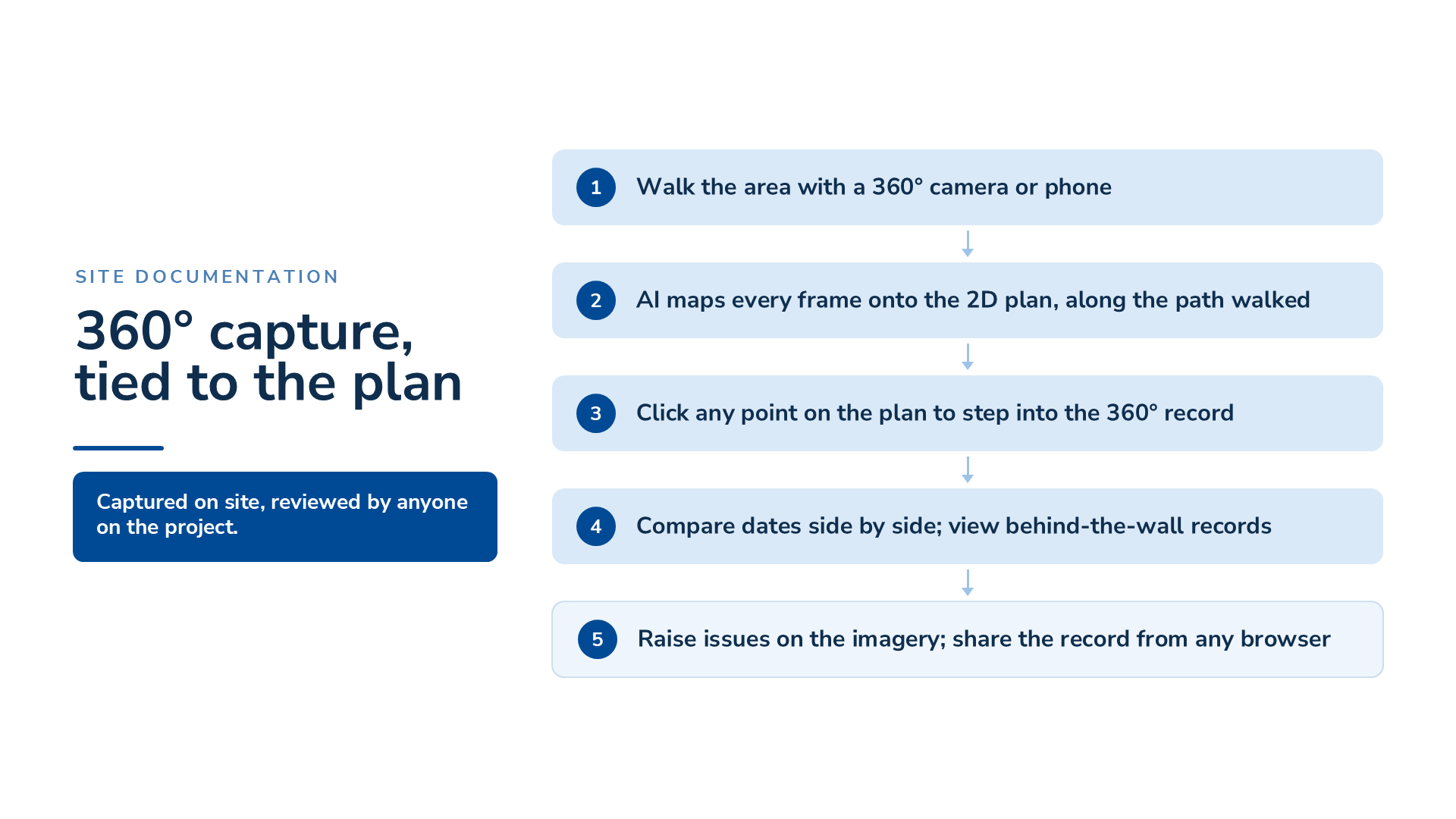 SITE DOCUMENTATION

360° capture, tied to the plan

Captured on site, reviewed by anyone on the project.

1 Walk the area with a 360° camera or phone

2 AI maps every frame onto the 2D plan, along the path walked

3 Click any point on the plan to step into the 360° record

4 Compare dates side by side; view behind-the-wall records

5 Raise issues on the imagery; share the record from any browser